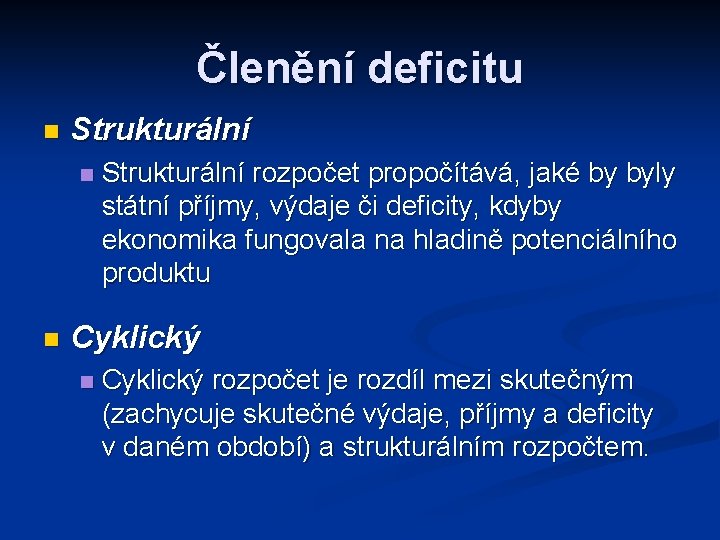 Členění deficitu

Strukturální

Strukturální rozpočet propočítává, jaké by byly státní příjmy, výdaje či deficity, kdyby ekonomika fungovala na hladině potenciálního produktu

Cyklický

Cyklický rozpočet je rozdíl mezi skutečným (zachycuje skutečné výdaje, příjmy a deficity v daném období) a strukturálním rozpočtem.